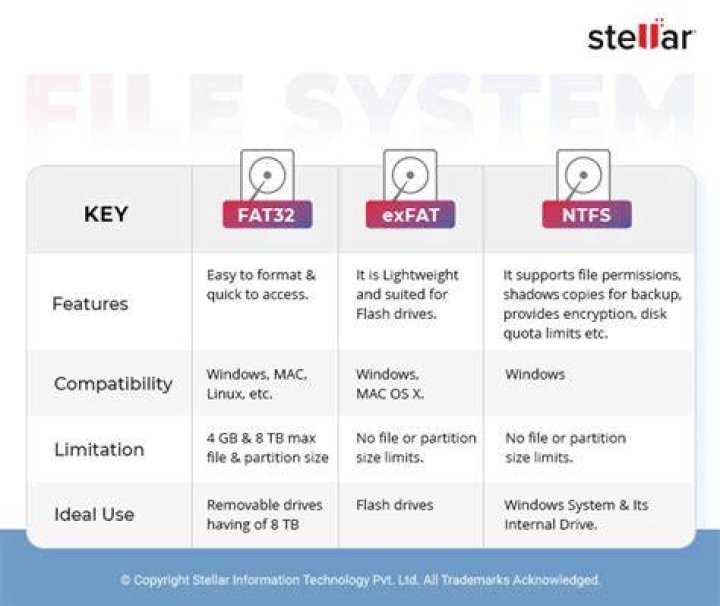 stellar

FILE SYSTEM

| KEY | FAT32 | exFAT | NTFS |
|---|---|---|---|
| Features | Easy to format & quick to access. | It is Lightweight and suited for Flash drives. | It supports file permissions, shadows copies for backup, provides encryption, disk quota limits etc. |
| Compatibility | Windows, MAC, Linux, etc. | Windows, MAC OS X. | Windows |
| Limitation | 4 GB & 8 TB max file & partition size | No file or partition size limits. | No file or partition size limits. |
| Ideal Use | Removable drives having of 8 TB | Flash drives | Windows System & Its Internal Drive. |

© Copyright Stellar Information Technology Pvt. Ltd. All Trademarks Acknowledged.